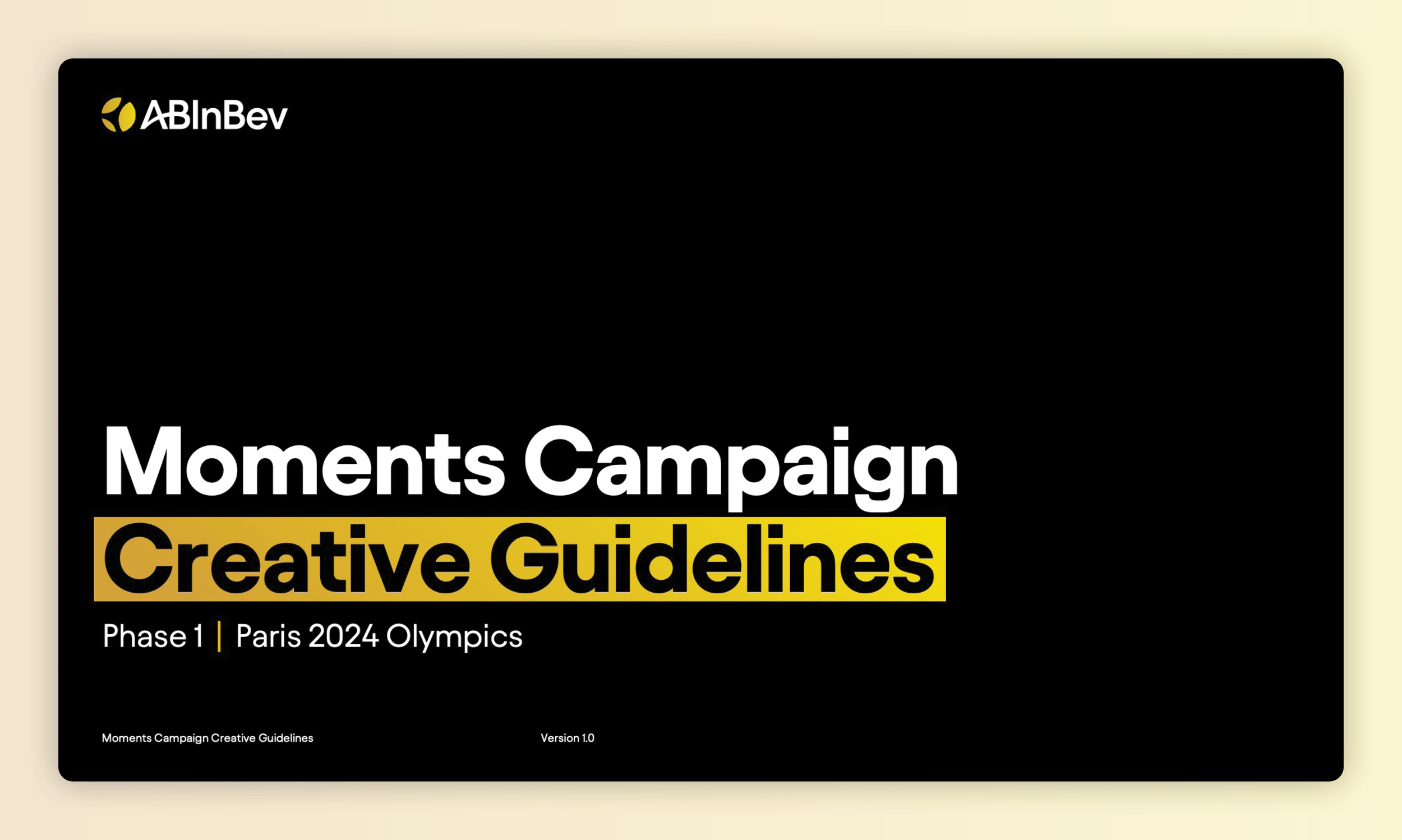 ABInBev

Moments Campaign
Creative Guidelines

Phase 1 | Paris 2024 Olympics

Moments Campaign Creative Guidelines

Version 1.0